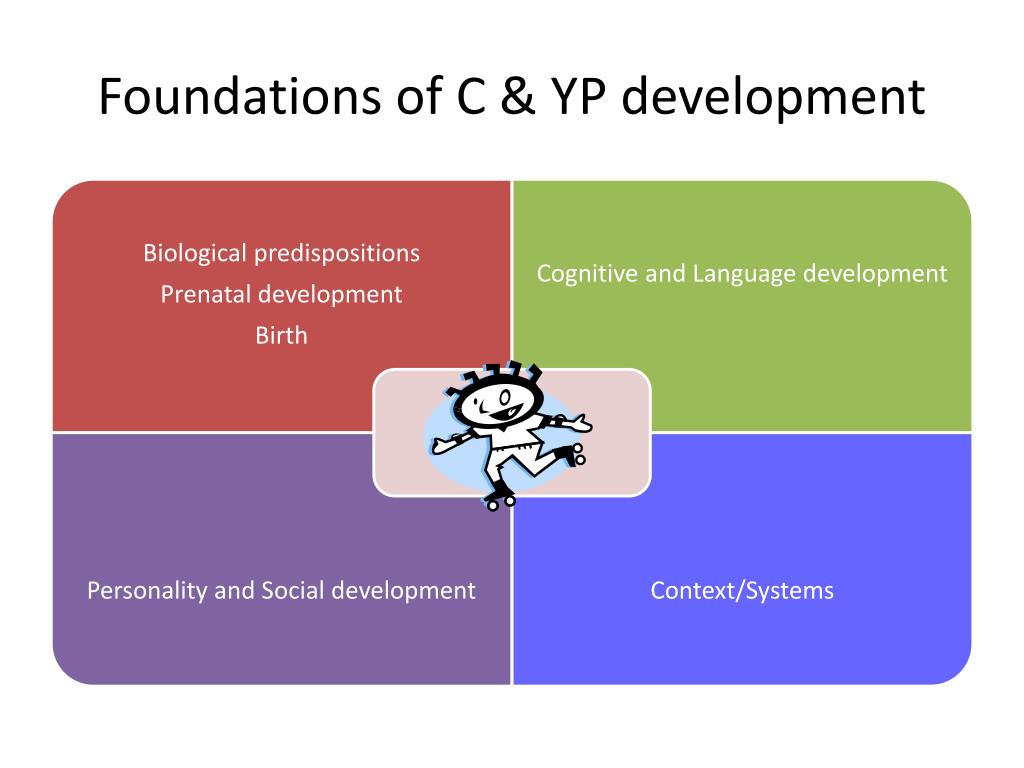 Foundations of C & YP development

Biological predispositions
Prenatal development
Birth

Cognitive and Language development

Personality and Social development

Context/Systems